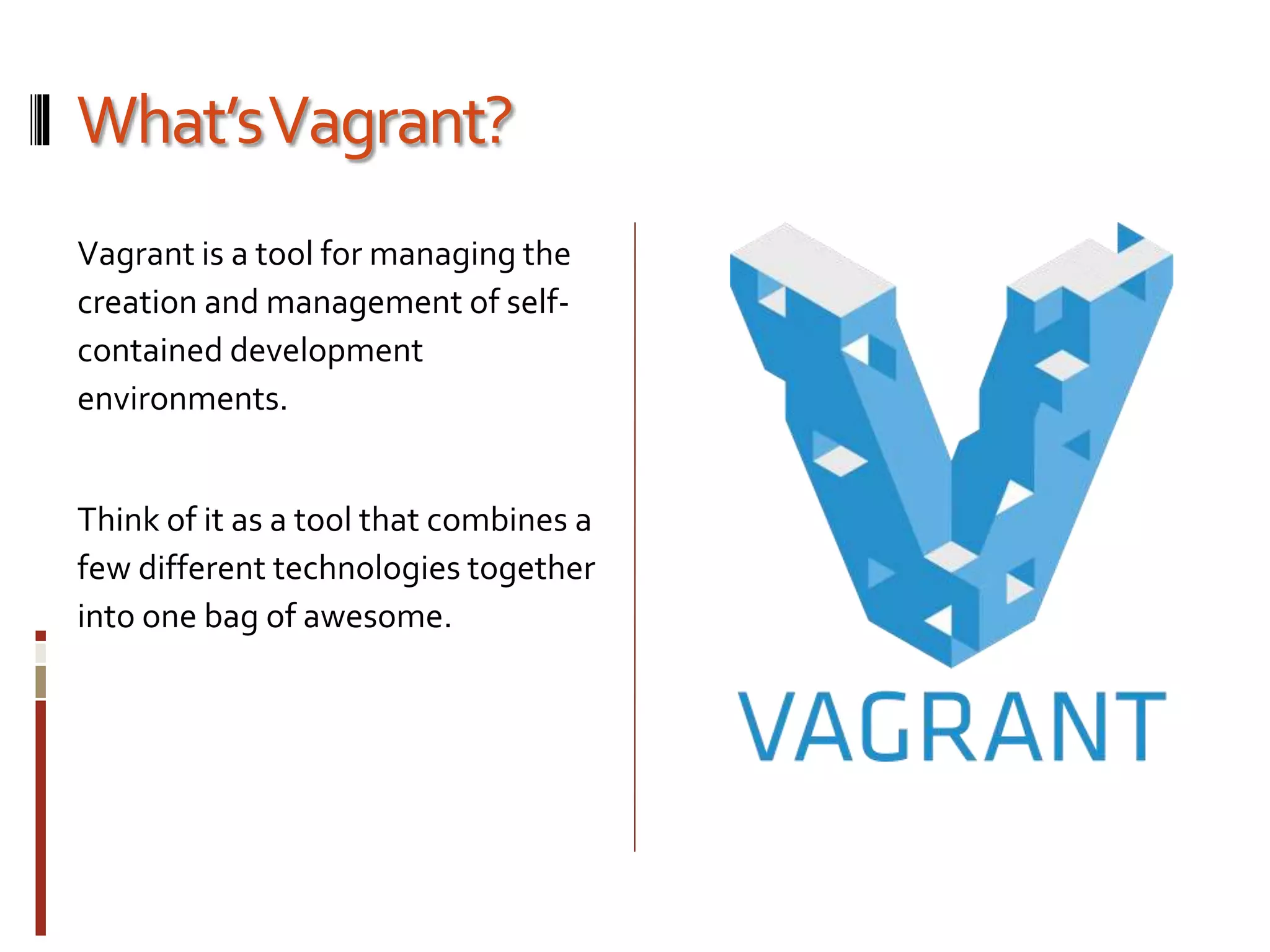 What's Vagrant?

Vagrant is a tool for managing the creation and management of self-contained development environments.

Think of it as a tool that combines a few different technologies together into one bag of awesome.

VAGRANT